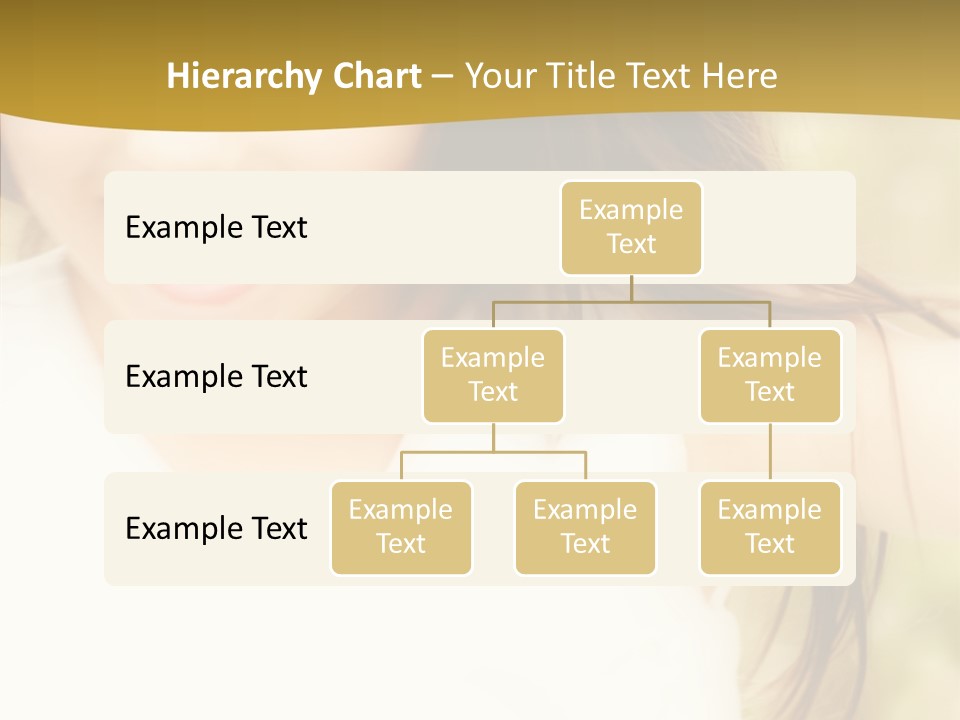 Hierarchy Chart – Your Title Text Here

Example Text

Example Text

Example Text

Example Text

Example Text

Example Text

Example Text

Example Text

Example Text